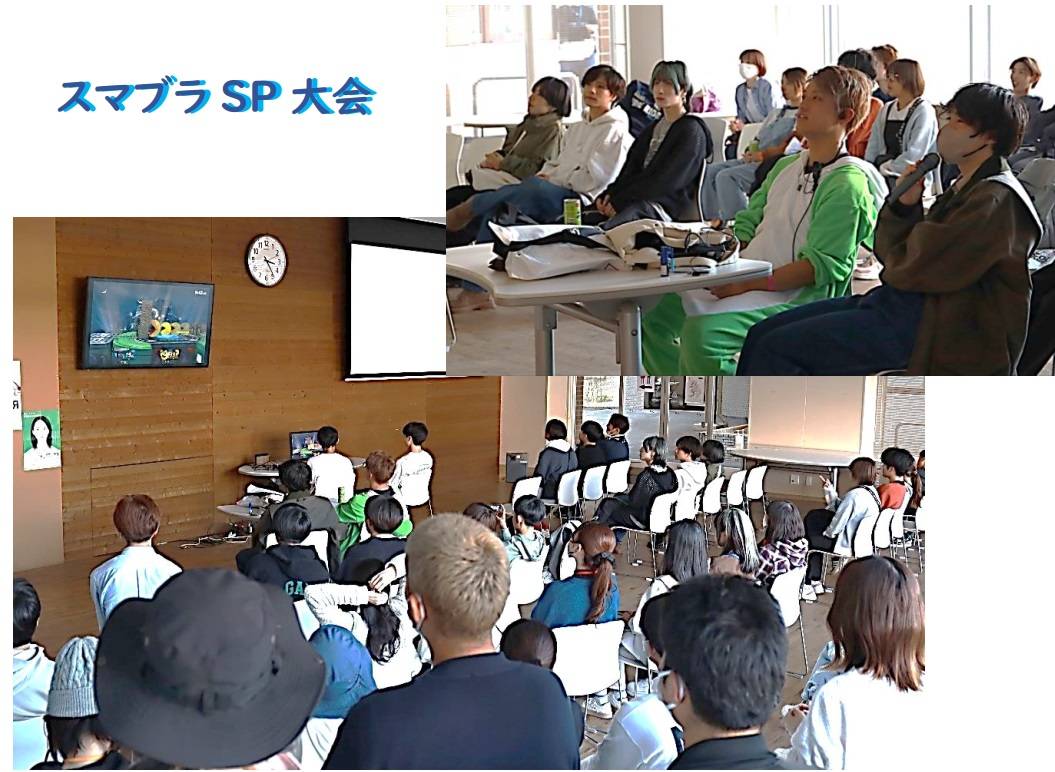 スマブラ SP 大会